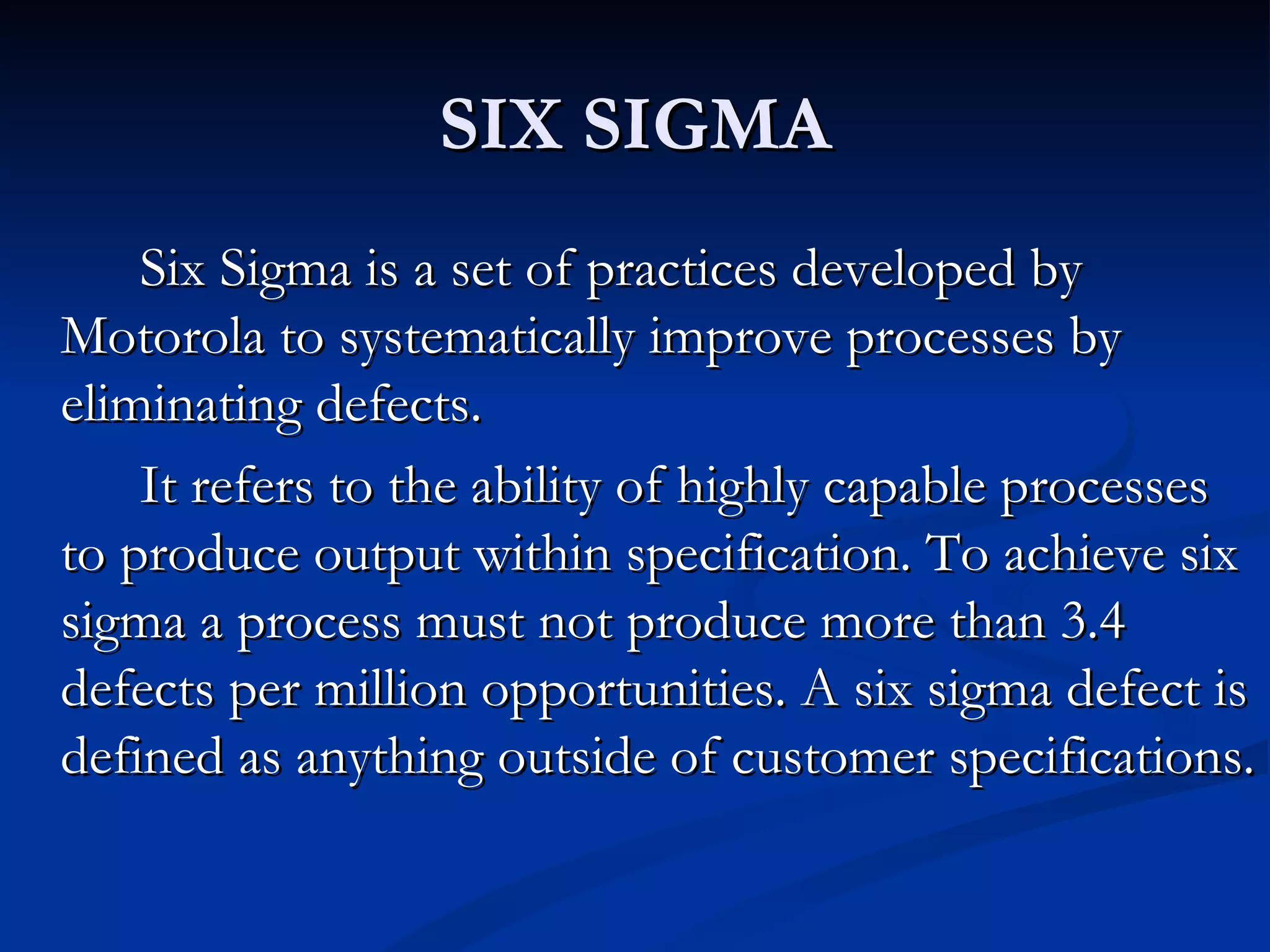 SIX SIGMA

Six Sigma is a set of practices developed by Motorola to systematically improve processes by eliminating defects.

It refers to the ability of highly capable processes to produce output within specification. To achieve six sigma a process must not produce more than 3.4 defects per million opportunities. A six sigma defect is defined as anything outside of customer specifications.